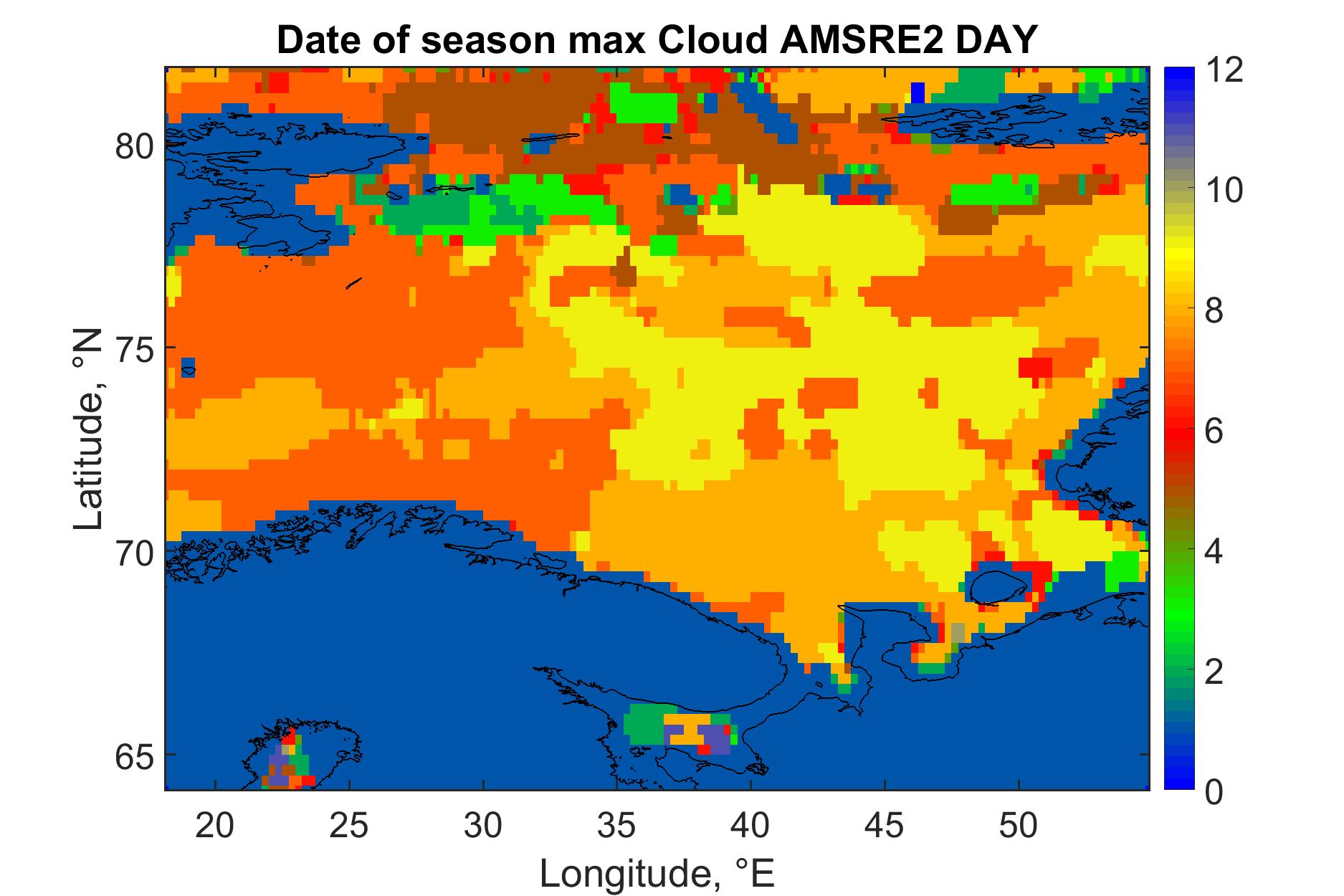 Date of season max Cloud AMSRE2 DAY

Latitude, °N

80
75
70
65

20 25 30 35 40 45 50

Longitude, °E

12
10
8
6
4
2
0